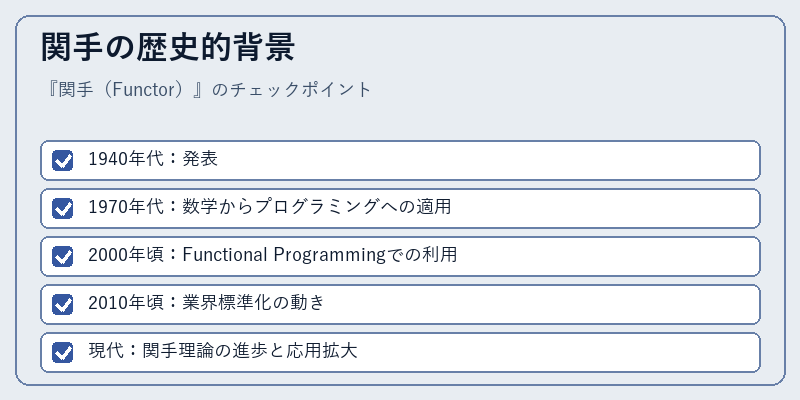 関手の歴史的背景

『関手（Functor）』のチェックポイント

1940年代：発表

1970年代：数学からプログラミングへの適用

2000年頃：Functional Programmingでの利用

2010年頃：業界標準化の動き

現代：関手理論の進歩と応用拡大